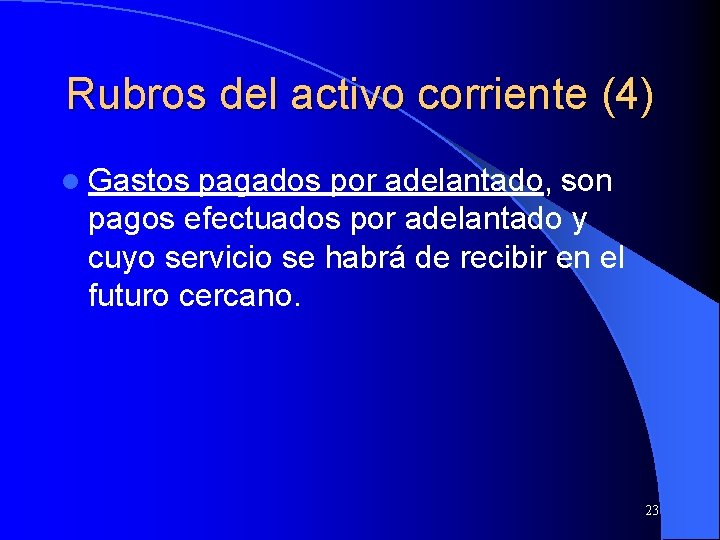 Rubros del activo corriente (4)

• Gastos pagados por adelantado, son pagos efectuados por adelantado y cuyo servicio se habrá de recibir en el futuro cercano.

23